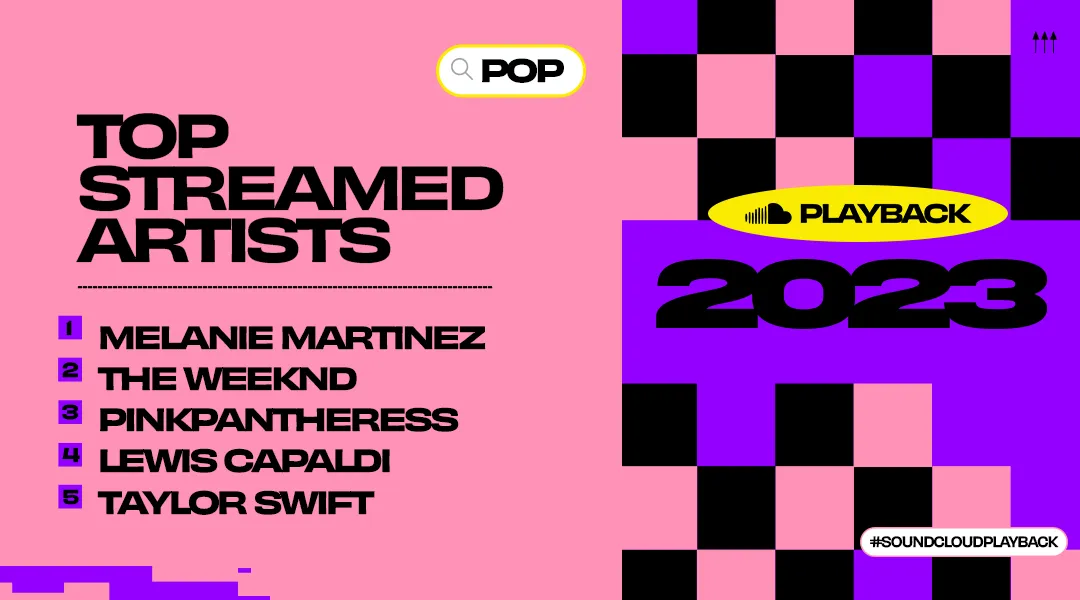 POP

TOP STREAMED ARTISTS

1 MELANIE MARTINEZ
2 THE WEEKND
3 PINKPANTHERESS
4 LEWIS CAPALDI
5 TAYLOR SWIFT

PLAYBACK

2023

#SOUNDCLOUDPLAYBACK